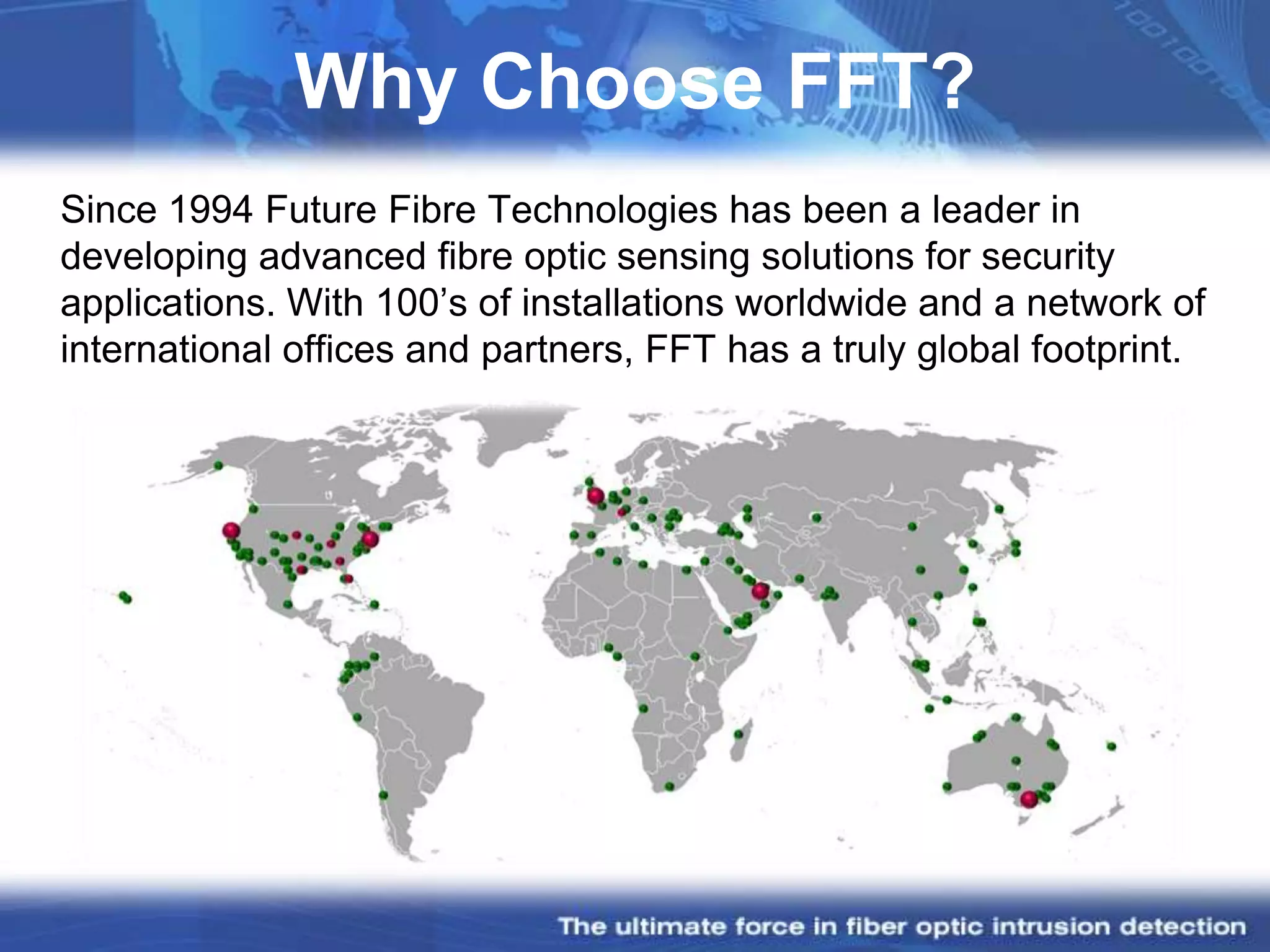 Why Choose FFT?

Since 1994 Future Fibre Technologies has been a leader in developing advanced fibre optic sensing solutions for security applications. With 100’s of installations worldwide and a network of international offices and partners, FFT has a truly global footprint.

The ultimate force in fiber optic intrusion detection